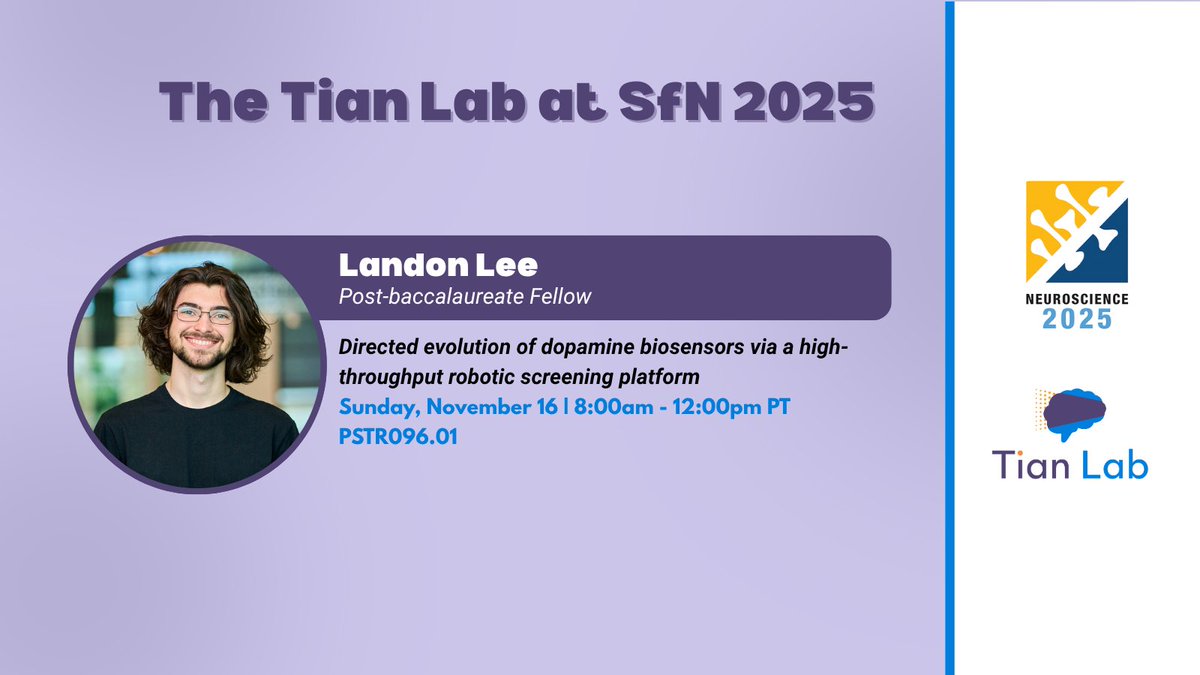 The Tian Lab at SfN 2025

Landon Lee
Post-baccalaureate Fellow

Directed evolution of dopamine biosensors via a high-throughput robotic screening platform
Sunday, November 16 | 8:00am - 12:00pm PT
PSTR096.01

NEUROSCIENCE
2025

Tian Lab